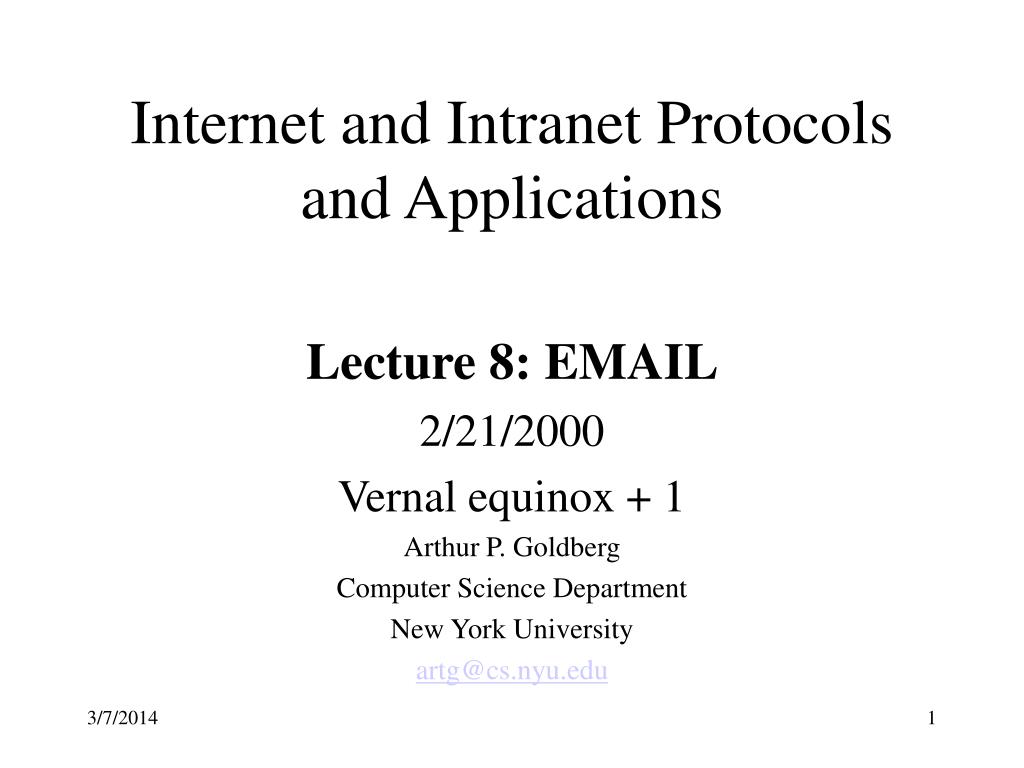 Internet and Intranet Protocols and Applications

Lecture 8: EMAIL

2/21/2000

Vernal equinox + 1

Arthur P. Goldberg

Computer Science Department

New York University

artg@cs.nyu.edu

3/7/2014

1